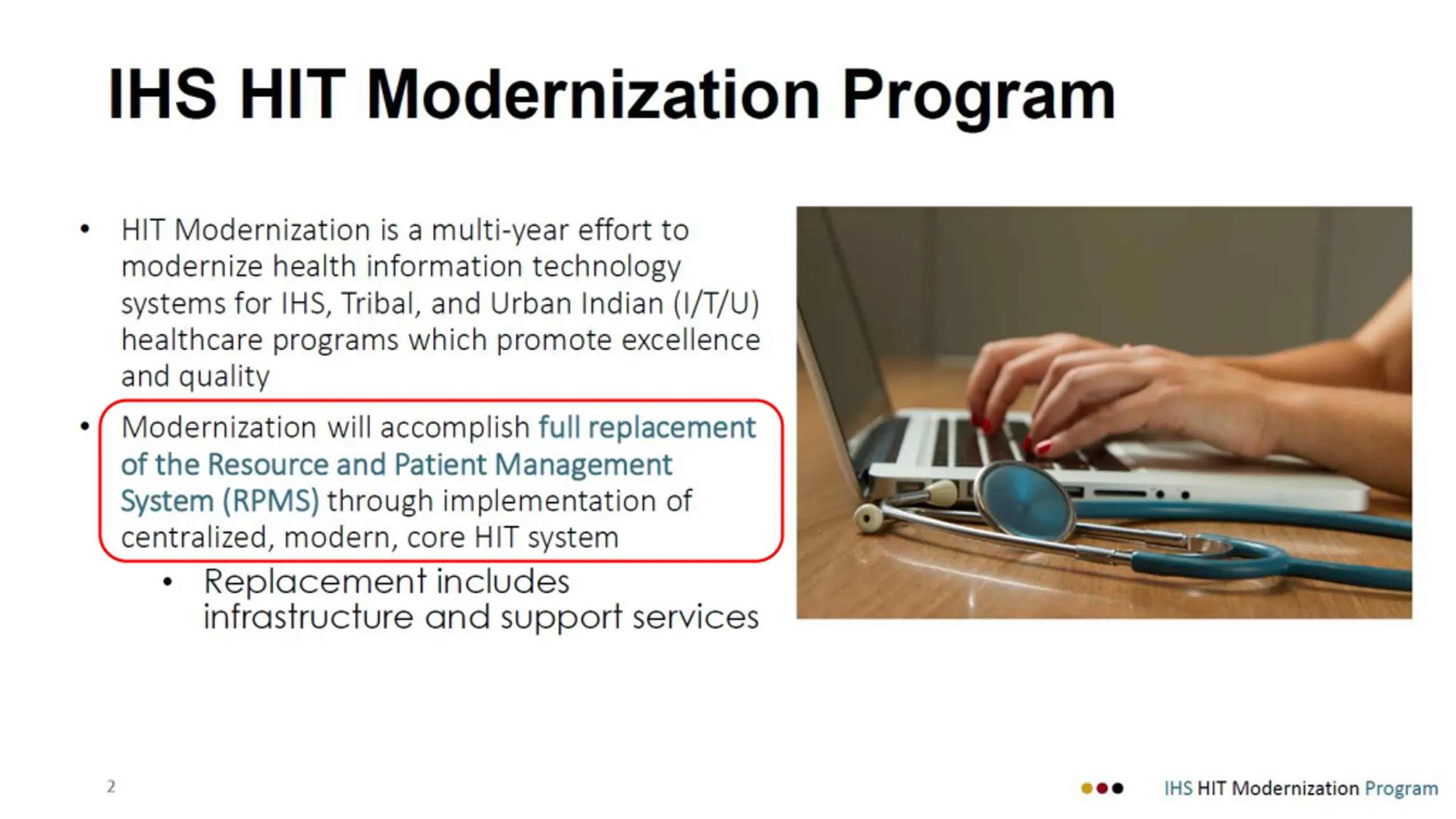 IHS HIT Modernization Program

• HIT Modernization is a multi-year effort to modernize health information technology systems for IHS, Tribal, and Urban Indian (I/T/U) healthcare programs which promote excellence and quality

• Modernization will accomplish full replacement of the Resource and Patient Management System (RPMS) through implementation of centralized, modern, core HIT system

• Replacement includes infrastructure and support services

2

IHS HIT Modernization Program